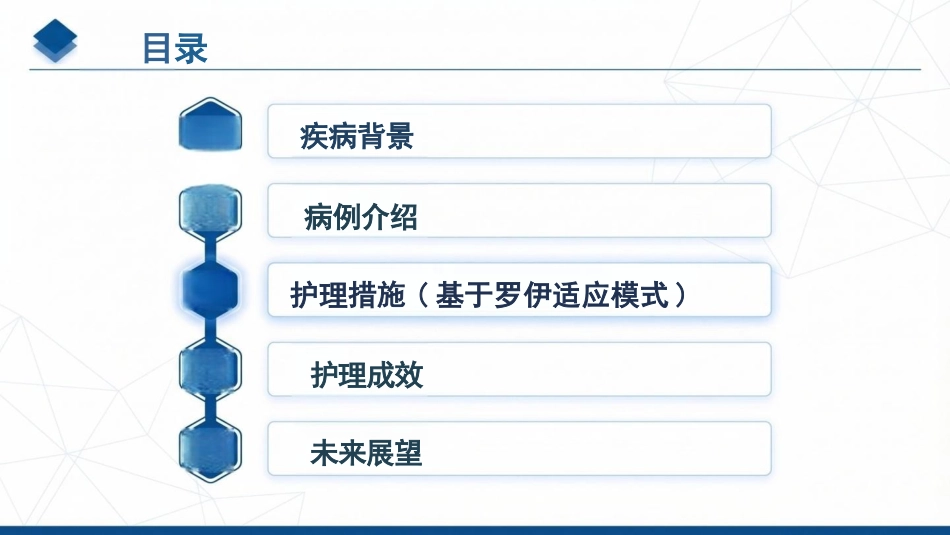 目录

疾病背景

病例介绍

护理措施（基于罗伊适应模式）

护理成效

未来展望